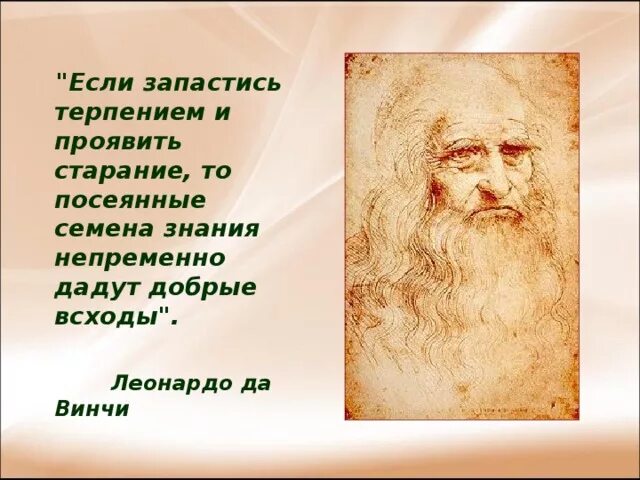 "Если запастись терпением и проявить старание, то посеянные семена знания непременно дадут добрые всходы".

Леонардо да Винчи